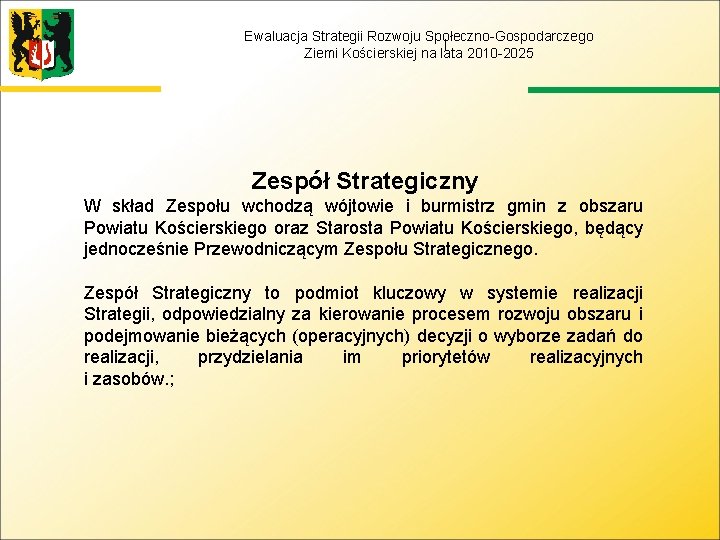 Ewaluacja Strategii Rozwoju Społeczno-Gospodarczego Ziemi Kościerskiej na lata 2010-2025

Zespół Strategiczny

W skład Zespołu wchodzą wójtowie i burmistrz gmin z obszaru Powiatu Kościerskiego oraz Starosta Powiatu Kościerskiego, będący jednocześnie Przewodniczącym Zespołu Strategicznego.

Zespół Strategiczny to podmiot kluczowy w systemie realizacji Strategii, odpowiedzialny za kierowanie procesem rozwoju obszaru i podejmowanie bieżących (operacyjnych) decyzji o wyborze zadań do realizacji, przydzielania im priorytetów realizacyjnych i zasobów.;